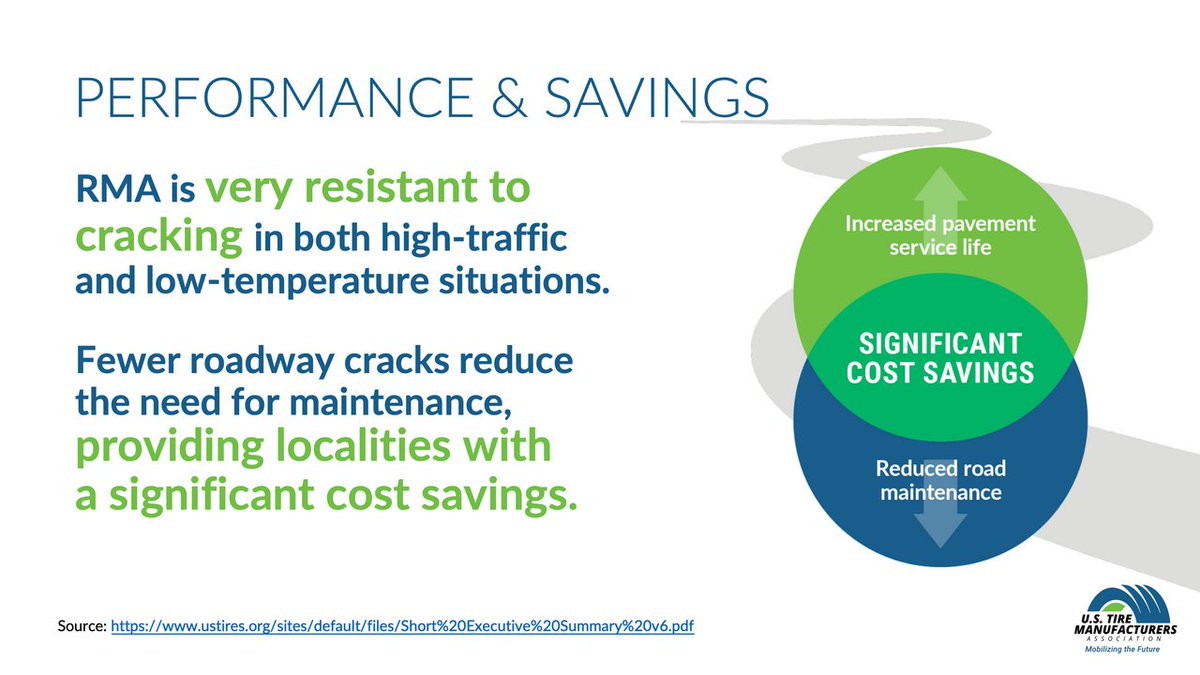 PERFORMANCE & SAVINGS

RMA is very resistant to cracking in both high-traffic and low-temperature situations.

Fewer roadway cracks reduce the need for maintenance, providing localities with a significant cost savings.

Increased pavement service life

SIGNIFICANT COST SAVINGS

Reduced road maintenance

Source: https://www.ustires.org/sites/default/files/Short%20Executive%20Summary%20v6.pdf

U.S. TIRE MANUFACTURERS ASSOCIATION
Mobilizing the Future